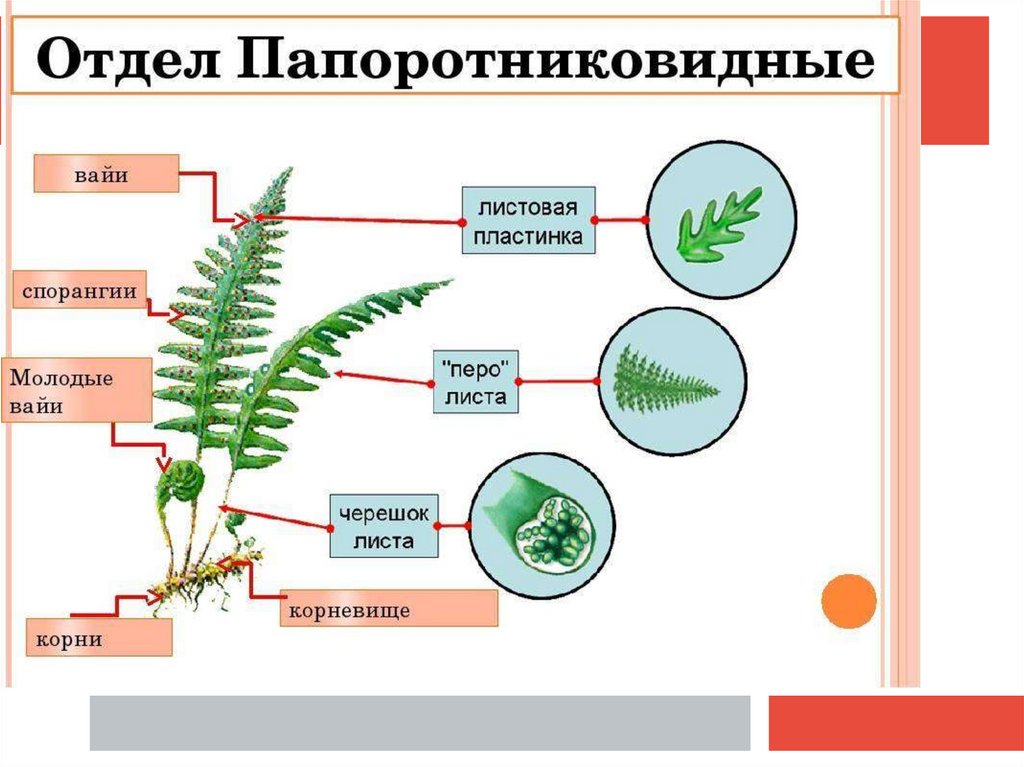 Отдел Папоротниковидные

вайи

спорангии

Молодые вайи

корни

корневище

листовая пластинка

"перо" листа

черешок листа